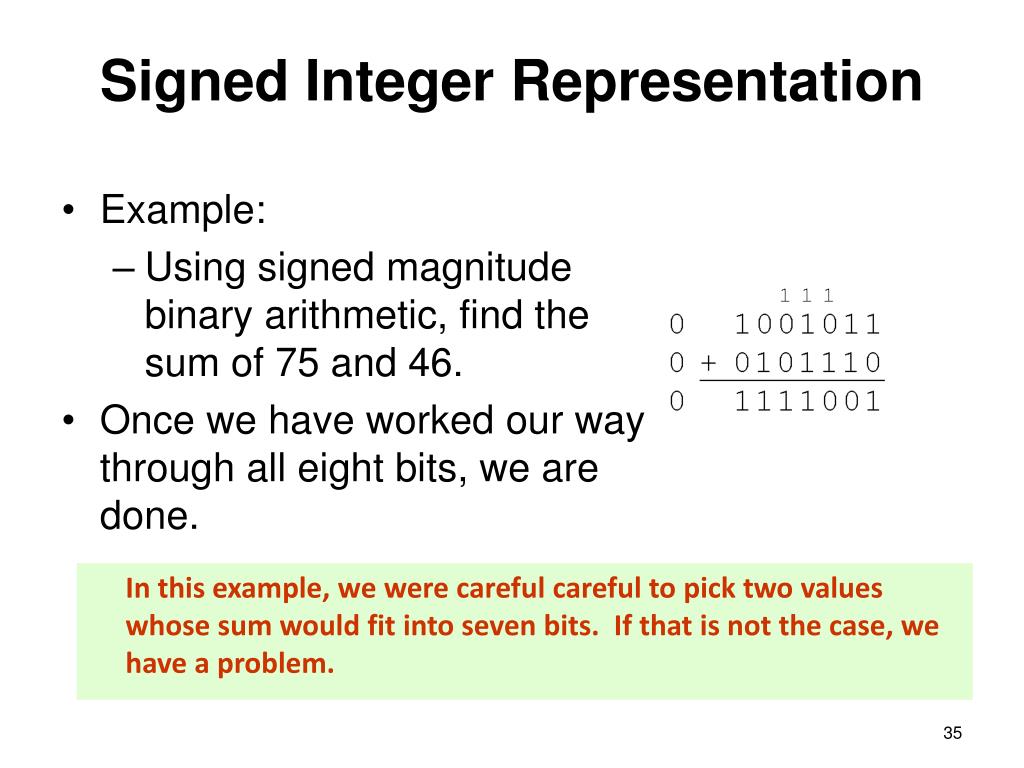 Signed Integer Representation

• Example:
– Using signed magnitude binary arithmetic, find the sum of 75 and 46.
• Once we have worked our way through all eight bits, we are done.

1 1 1
0   1001011
0 + 0101110
0   1111001

In this example, we were careful careful to pick two values whose sum would fit into seven bits. If that is not the case, we have a problem.

35